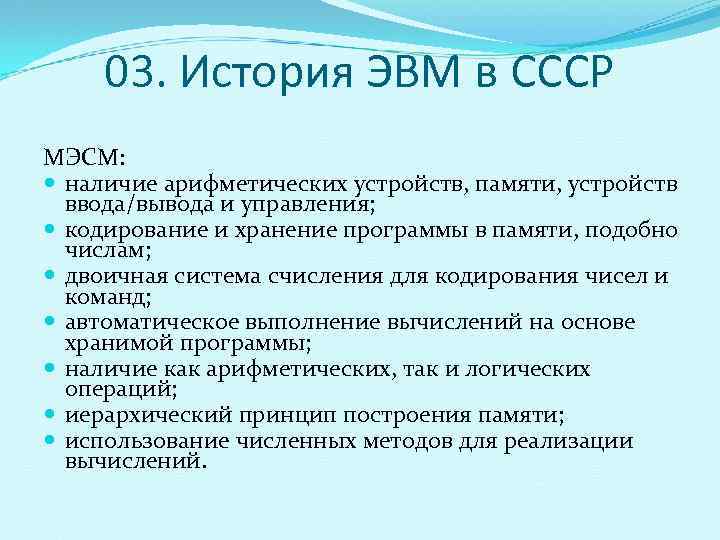 03. История ЭВМ в СССР

МЭСМ:

- наличие арифметических устройств, памяти, устройств ввода/вывода и управления;
- кодирование и хранение программы в памяти, подобно числам;
- двоичная система счисления для кодирования чисел и команд;
- автоматическое выполнение вычислений на основе хранимой программы;
- наличие как арифметических, так и логических операций;
- иерархический принцип построения памяти;
- использование численных методов для реализации вычислений.